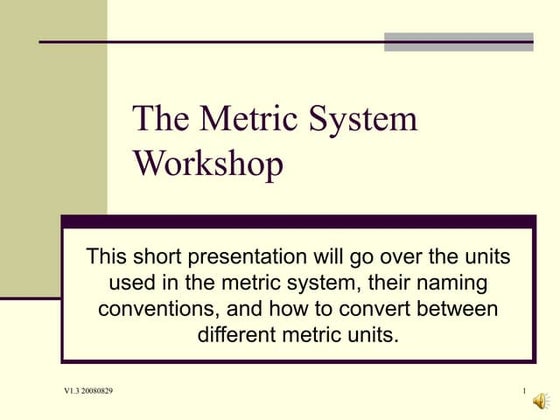 The Metric System Workshop

This short presentation will go over the units used in the metric system, their naming conventions, and how to convert between different metric units.

V1.3 20080829

1